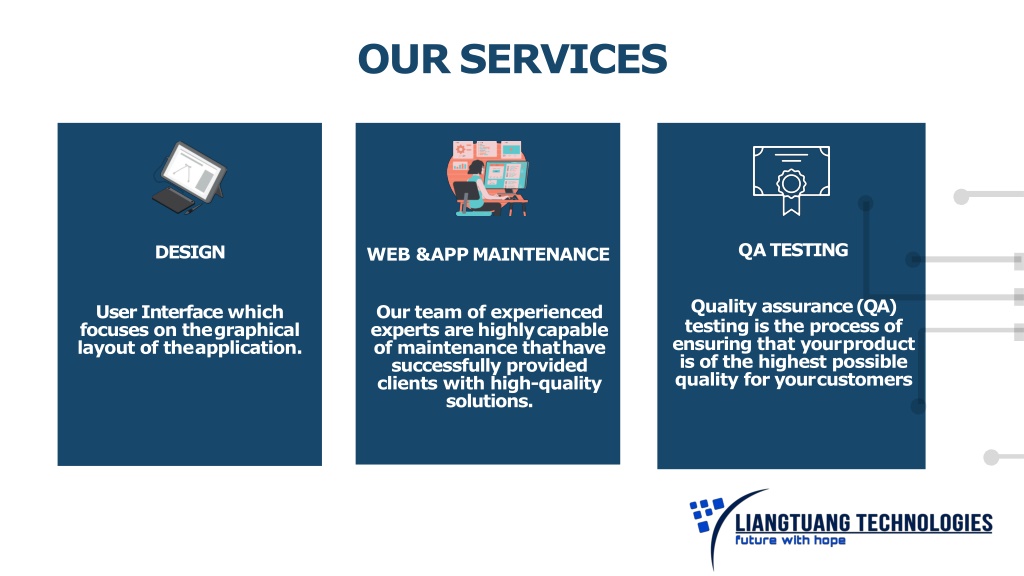 OUR SERVICES

DESIGN

User Interface which focuses on thegraphical layout of theapplication.

WEB &APP MAINTENANCE

Our team of experienced experts are highlycapable of maintenance thathave successfully provided clients with high-quality solutions.

QA TESTING

Quality assurance (QA) testing is the process of ensuring that yourproduct is of the highest possible quality for yourcustomers

LIANGTUANG TECHNOLOGIES
future with hope